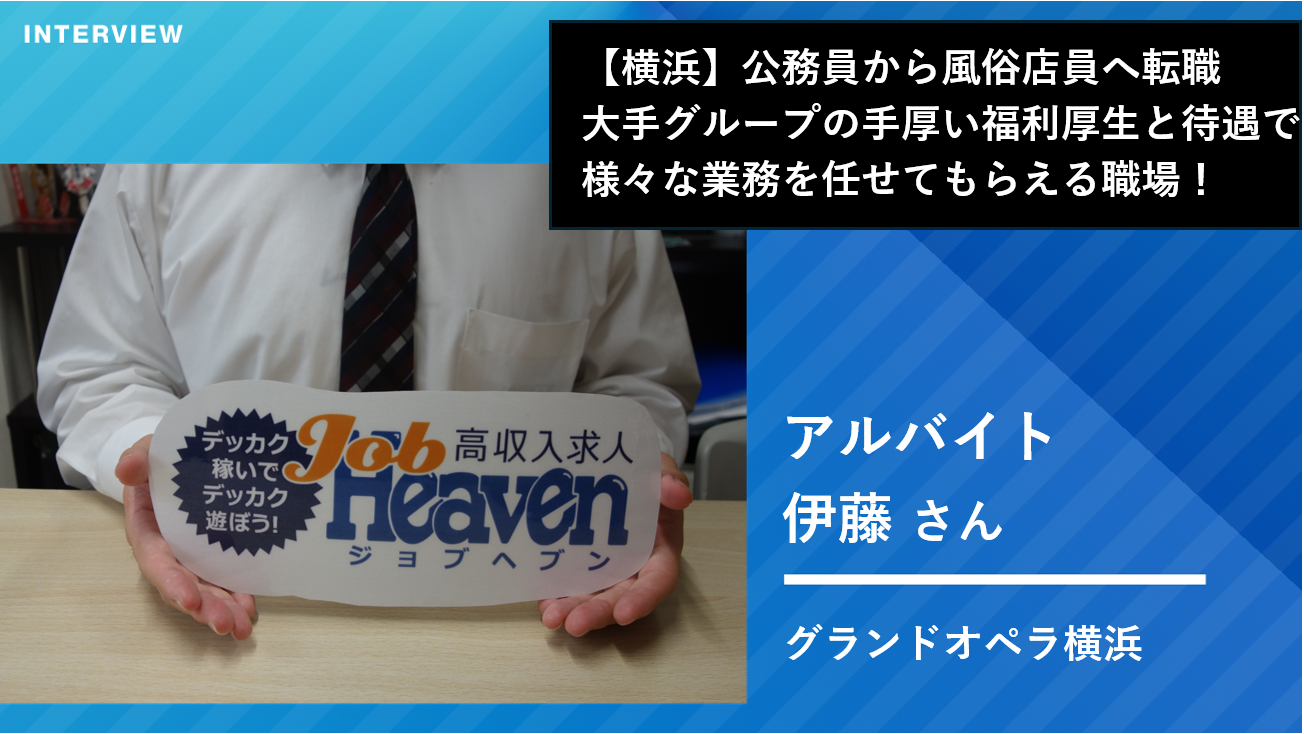 INTERVIEW

【横浜】公務員から風俗店員へ転職
大手グループの手厚い福利厚生と待遇で
様々な業務を任せてもらえる職場！

デッカク稼いでデッカク遊ぼう!

Job 高収入求人 Heaven ジョブヘブン

アルバイト
伊藤 さん

グランドオペラ横浜